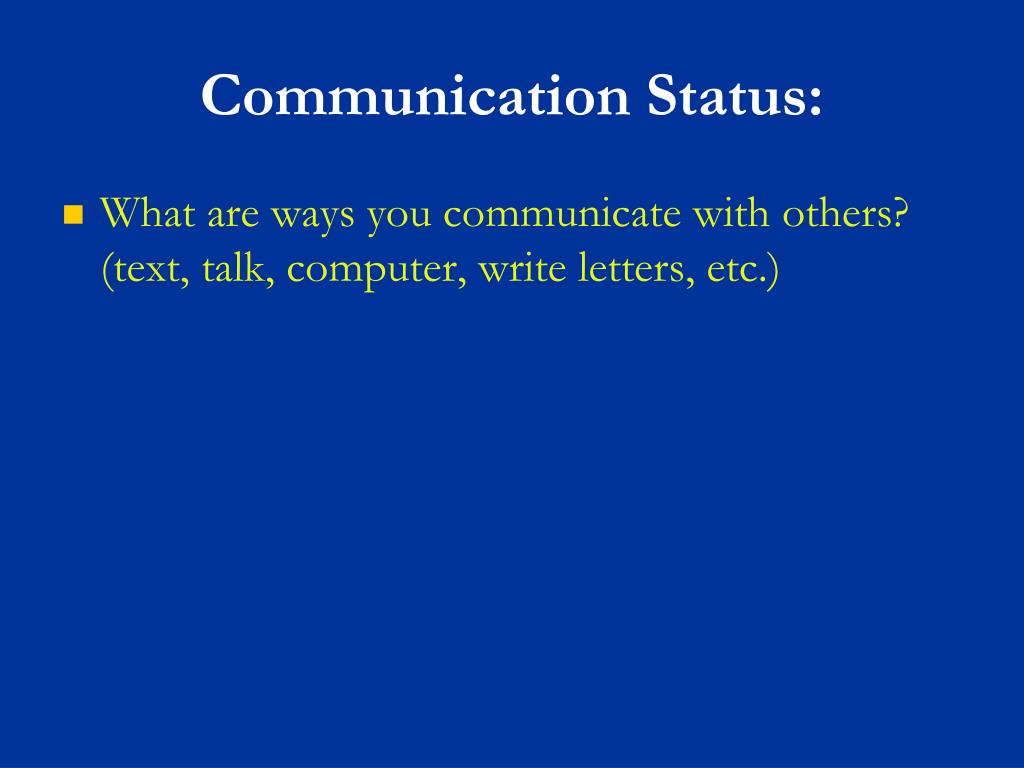 Communication Status:

What are ways you communicate with others? (text, talk, computer, write letters, etc.)